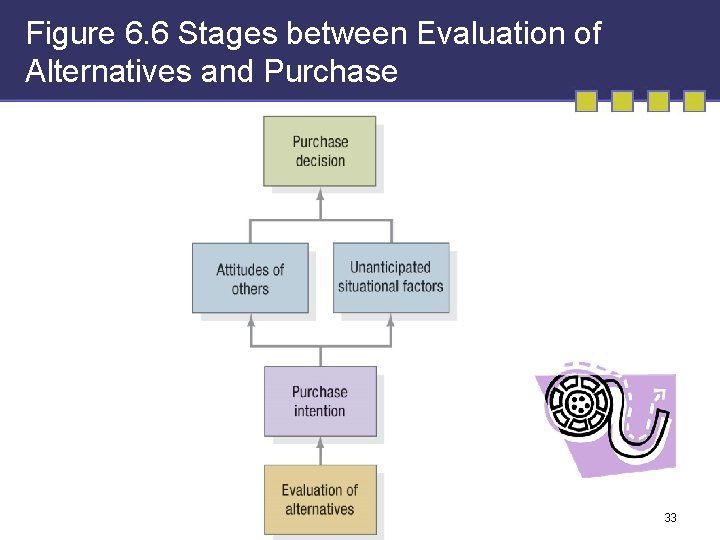 Figure 6.6 Stages between Evaluation of Alternatives and Purchase

Purchase decision

Attitudes of others

Unanticipated situational factors

Purchase intention

Evaluation of alternatives

33